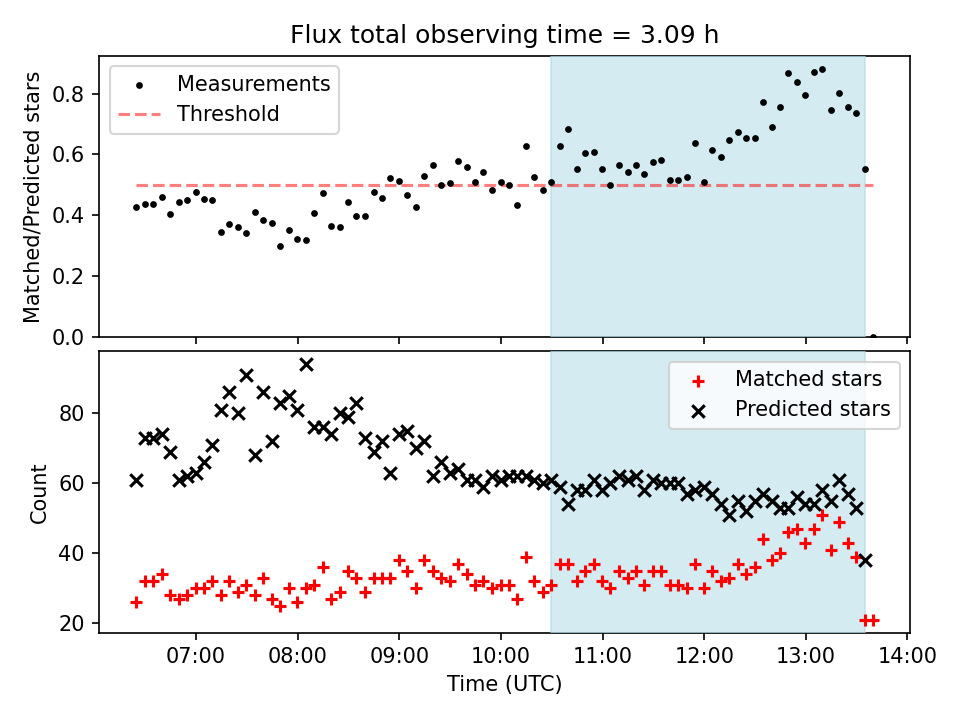 Flux total observing time = 3.09 h

Measurements
Threshold

Matched/Predicted stars

0.8
0.6
0.4
0.2
0.0

Matched stars
Predicted stars

Count

80
60
40
20

07:00 08:00 09:00 10:00 11:00 12:00 13:00 14:00

Time (UTC)